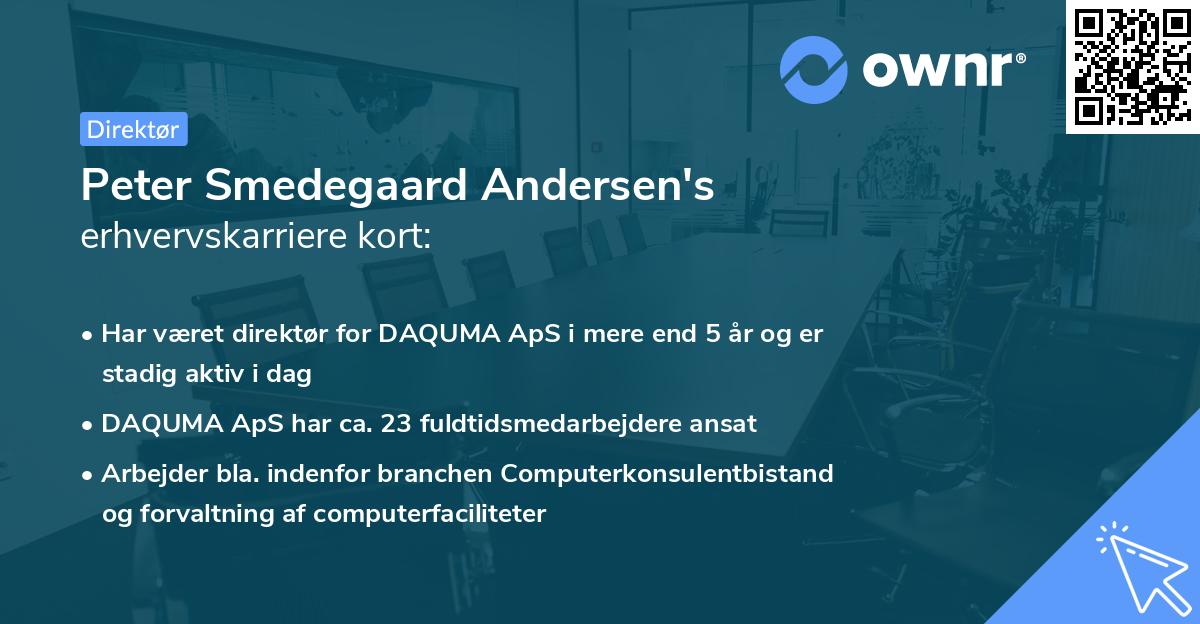 ownr®

Direktør

Peter Smedegaard Andersen's erhvervskarriere kort:

• Har været direktør for DAQUMA ApS i mere end 5 år og er stadig aktiv i dag

• DAQUMA ApS har ca. 23 fuldtidsmedarbejdere ansat

• Arbejder bla. indenfor branchen Computerkonsulentbistand og forvaltning af computerfaciliteter